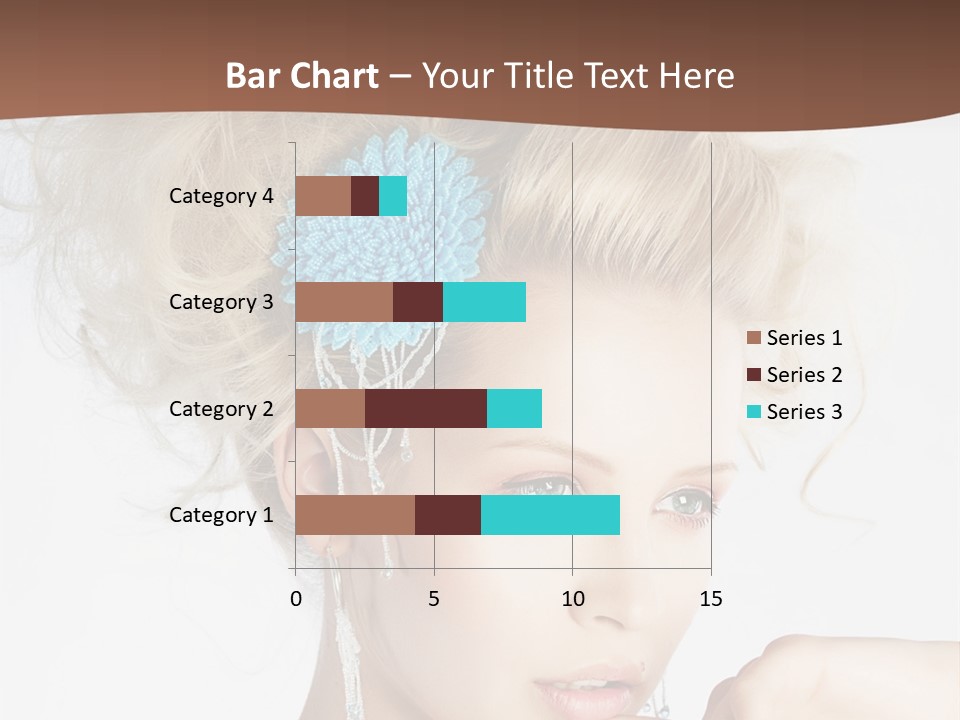 Bar Chart – Your Title Text Here

Category 4
Category 3
Category 2
Category 1

0
5
10
15

Series 1
Series 2
Series 3